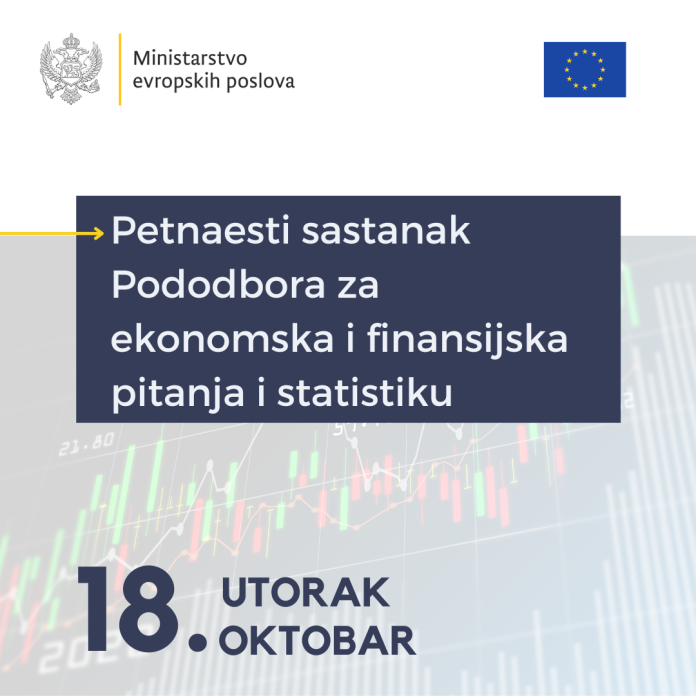 Ministarstvo evropskih poslova

Petnaesti sastanak Pododbora za ekonomska i finansijska pitanja i statistiku

21.80

18. UTORAK OKTOBAR